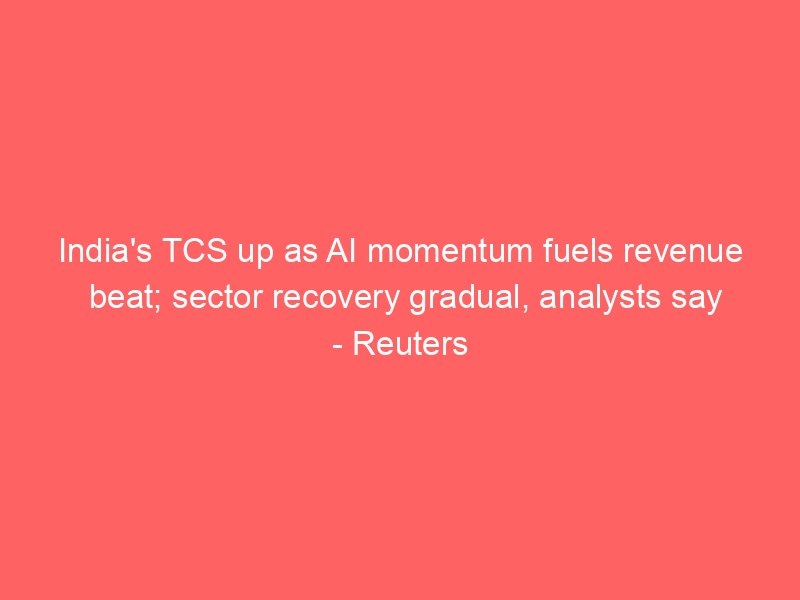 India's TCS up as AI momentum fuels revenue beat; sector recovery gradual, analysts say - Reuters